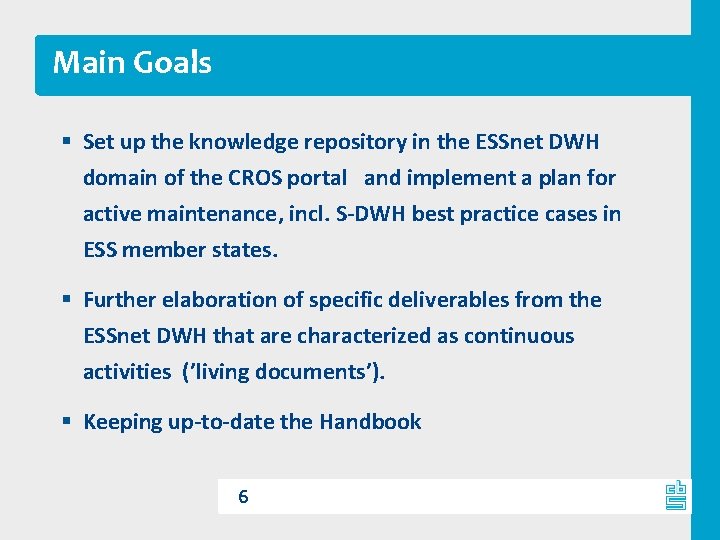 Main Goals

▪ Set up the knowledge repository in the ESSnet DWH domain of the CROS portal and implement a plan for active maintenance, incl. S-DWH best practice cases in ESS member states.

▪ Further elaboration of specific deliverables from the ESSnet DWH that are characterized as continuous activities ('living documents').

▪ Keeping up-to-date the Handbook

6